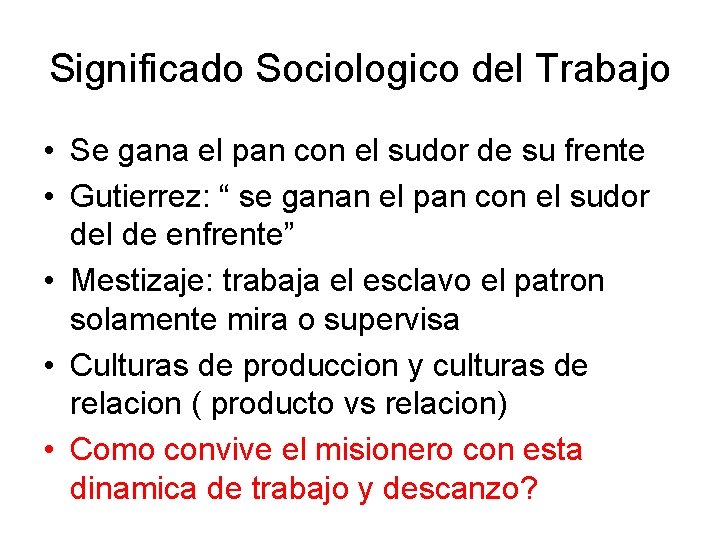 Significado Sociologico del Trabajo

• Se gana el pan con el sudor de su frente
• Gutierrez: “ se ganan el pan con el sudor del de enfrente”
• Mestizaje: trabaja el esclavo el patron solamente mira o supervisa
• Culturas de produccion y culturas de relacion ( producto vs relacion)
• Como convive el misionero con esta dinamica de trabajo y descanzo?